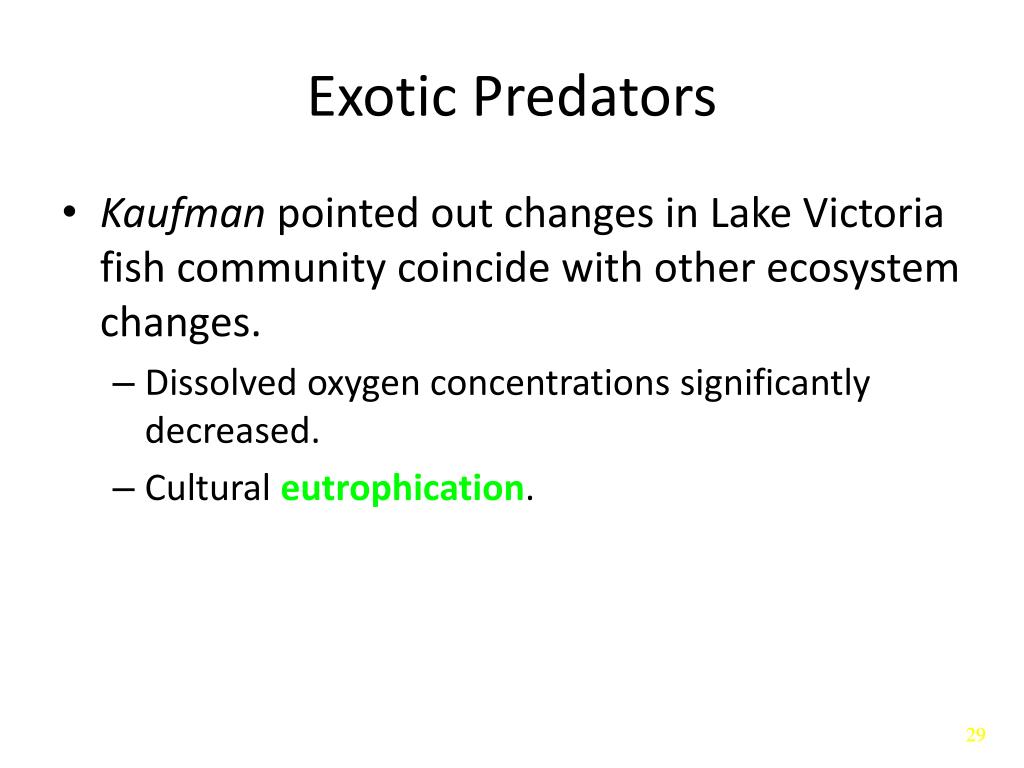 Exotic Predators

• Kaufman pointed out changes in Lake Victoria fish community coincide with other ecosystem changes.

– Dissolved oxygen concentrations significantly decreased.

– Cultural eutrophication.

29